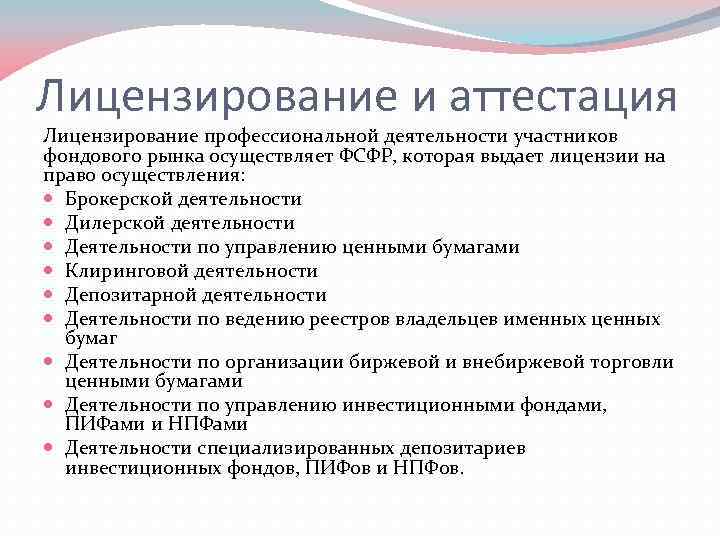 Лицензирование и аттестация

Лицензирование профессиональной деятельности участников фондового рынка осуществляет ФСФР, которая выдает лицензии на право осуществления:

- Брокерской деятельности
- Дилерской деятельности
- Деятельности по управлению ценными бумагами
- Клиринговой деятельности
- Депозитарной деятельности
- Деятельности по ведению реестров владельцев именных ценных бумаг
- Деятельности по организации биржевой и внебиржевой торговли ценными бумагами
- Деятельности по управлению инвестиционными фондами, ПИФами и НПФами
- Деятельности специализированных депозитариев инвестиционных фондов, ПИФов и НПФов.